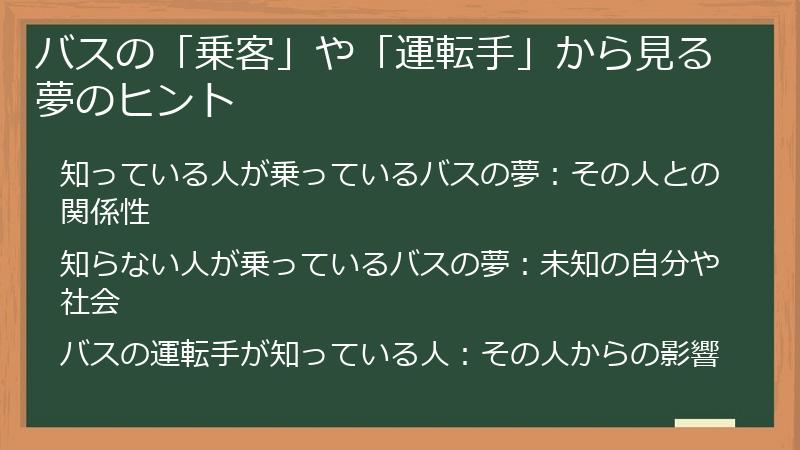 バスの「乗客」や「運転手」から見る夢のヒント

知っている人が乗っているバスの夢：その人との関係性

知らない人が乗っているバスの夢：未知の自分や社会

バスの運転手が知っている人：その人からの影響